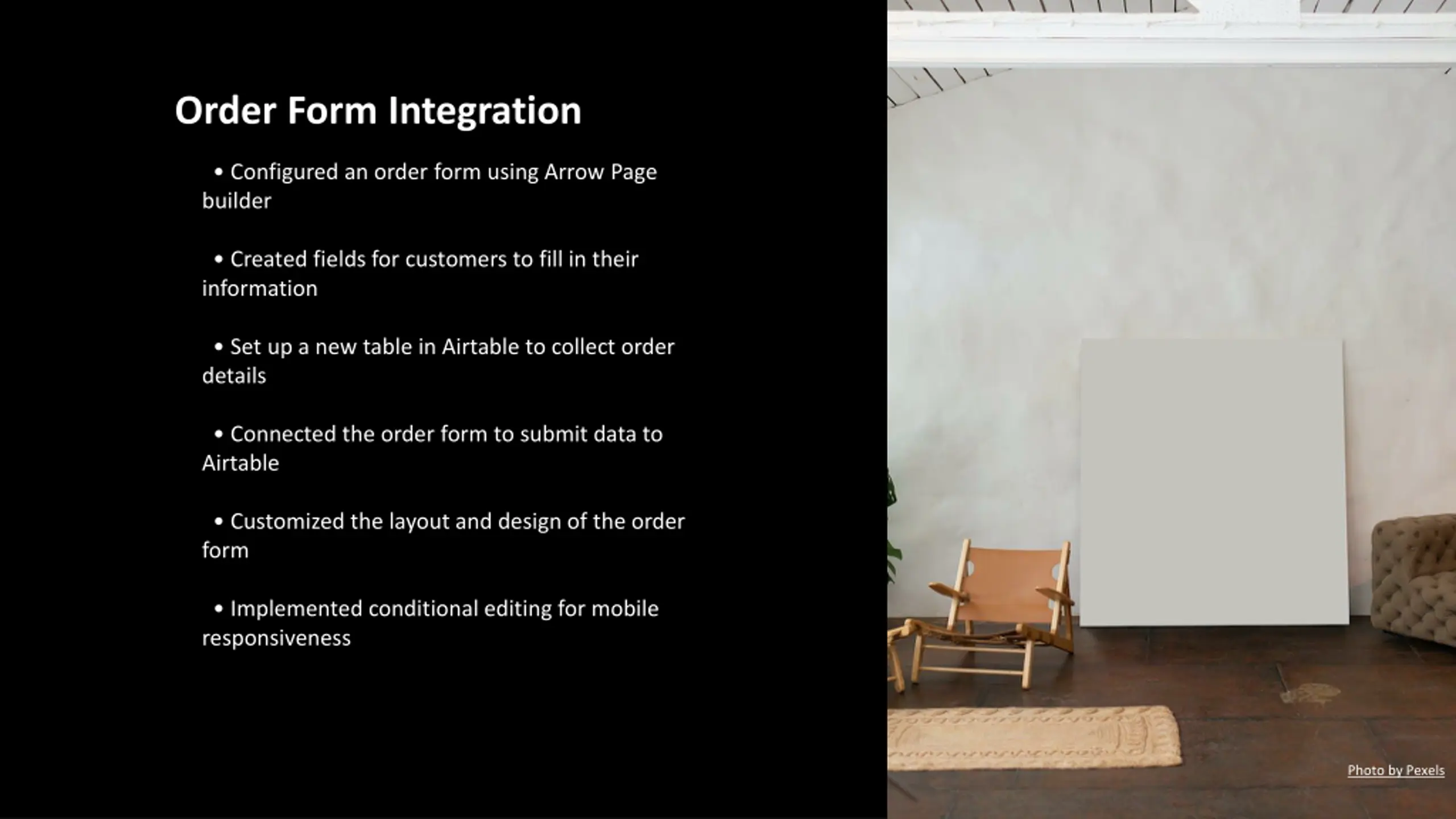 Order Form Integration

• Configured an order form using Arrow Page builder

• Created fields for customers to fill in their information

• Set up a new table in Airtable to collect order details

• Connected the order form to submit data to Airtable

• Customized the layout and design of the order form

• Implemented conditional editing for mobile responsiveness

Photo by Pexels